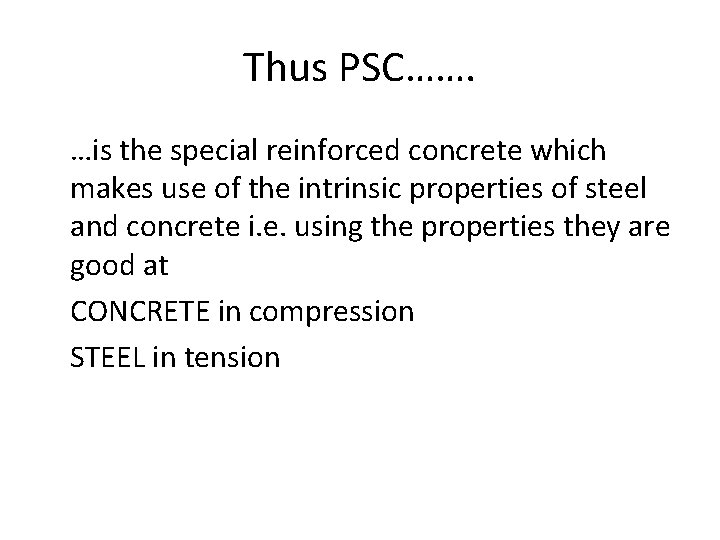 Thus PSC…….

…is the special reinforced concrete which makes use of the intrinsic properties of steel and concrete i.e. using the properties they are good at

CONCRETE in compression

STEEL in tension